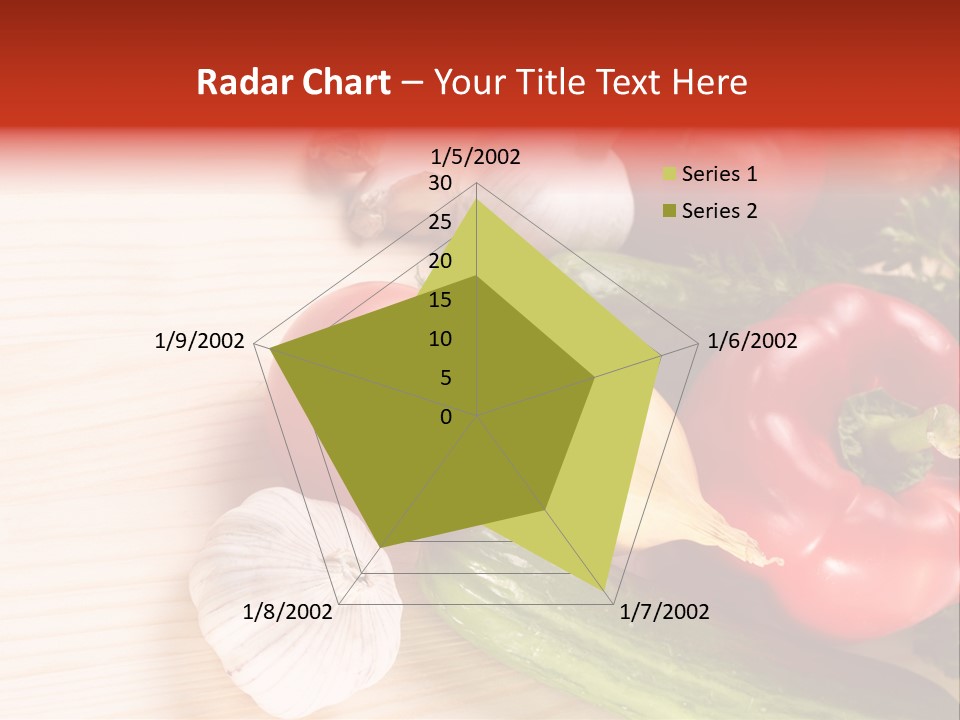 Radar Chart – Your Title Text Here

1/5/2002
30
25
20
15
10
5
0
1/6/2002
1/7/2002
1/8/2002
1/9/2002

Series 1
Series 2